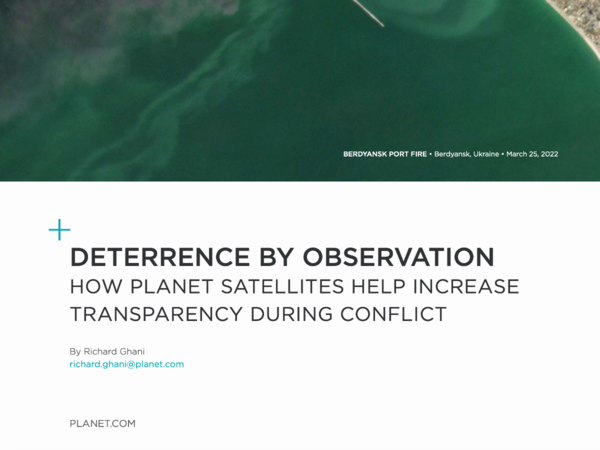 BERDYANSK PORT FIRE • Berdyansk, Ukraine • March 25, 2022

DETERRENCE BY OBSERVATION
HOW PLANET SATELLITES HELP INCREASE TRANSPARENCY DURING CONFLICT

By Richard Ghani
richard.ghani@planet.com

PLANET.COM